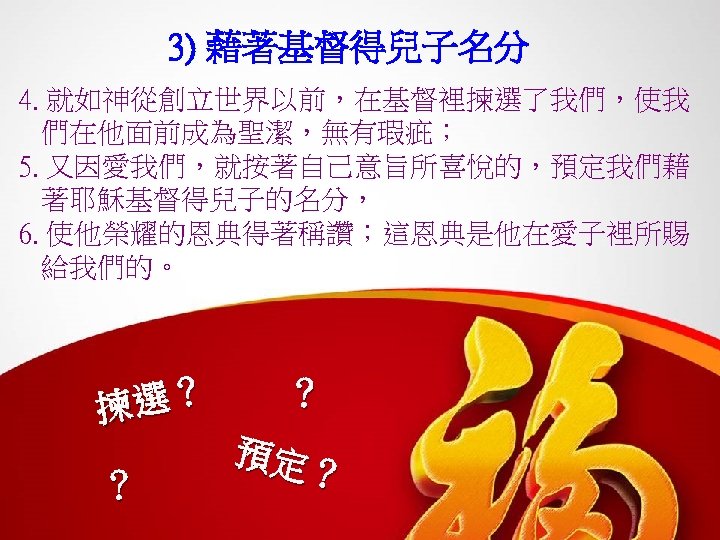 3) 藉著基督得兒子名分

4. 就如神從創立世界以前，在基督裡揀選了我們，使我們在他面前成為聖潔，無有瑕疵；
5. 又因愛我們，就按著自己意旨所喜悅的，預定我們藉著耶穌基督得兒子的名分，
6. 使他榮耀的恩典得著稱讚；這恩典是他在愛子裡所賜給我們的。

揀選？ ？

預定？

？

福